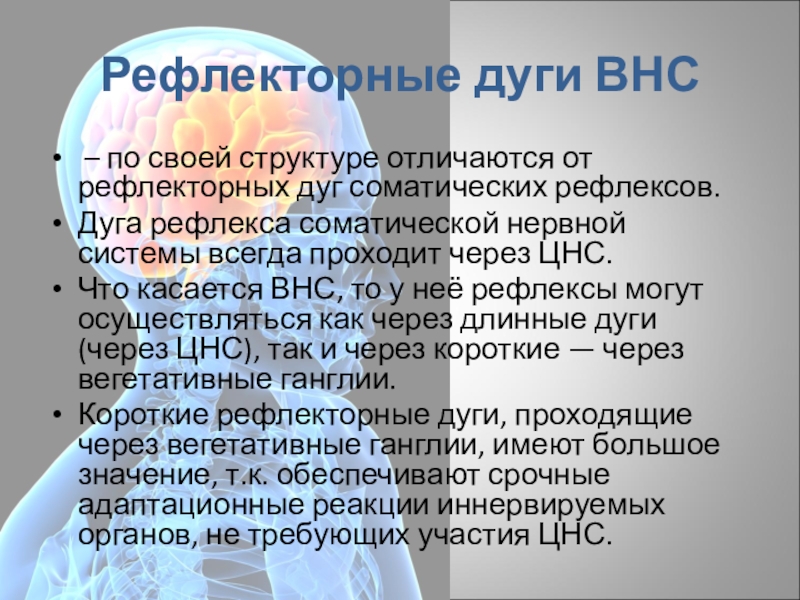 Рефлекторные дуги ВНС

• – по своей структуре отличаются от рефлекторных дуг соматических рефлексов.
• Дуга рефлекса соматической нервной системы всегда проходит через ЦНС.
• Что касается ВНС, то у неё рефлексы могут осуществляться как через длинные дуги (через ЦНС), так и через короткие — через вегетативные ганглии.
• Короткие рефлекторные дуги, проходящие через вегетативные ганглии, имеют большое значение, т.к. обеспечивают срочные адаптационные реакции иннервируемых органов, не требующих участия ЦНС.